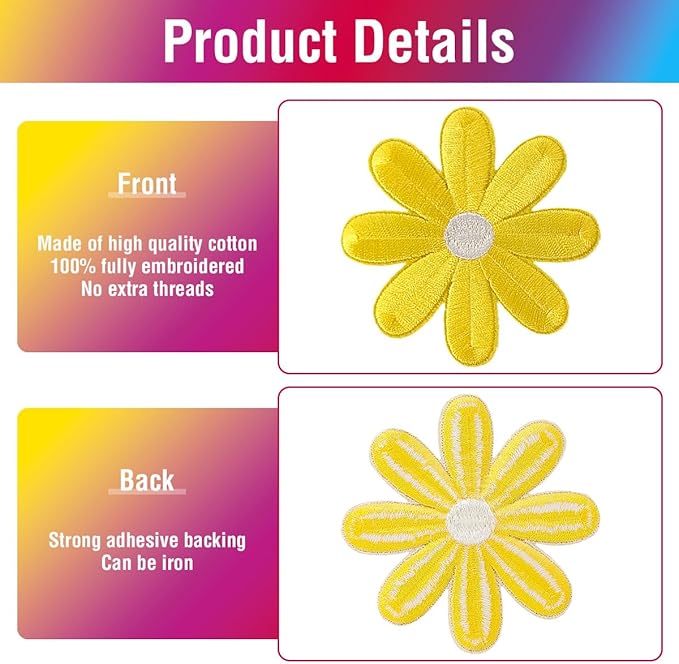 Product Details

Front

Made of high quality cotton
100% fully embroidered
No extra threads

Back

Strong adhesive backing
Can be iron